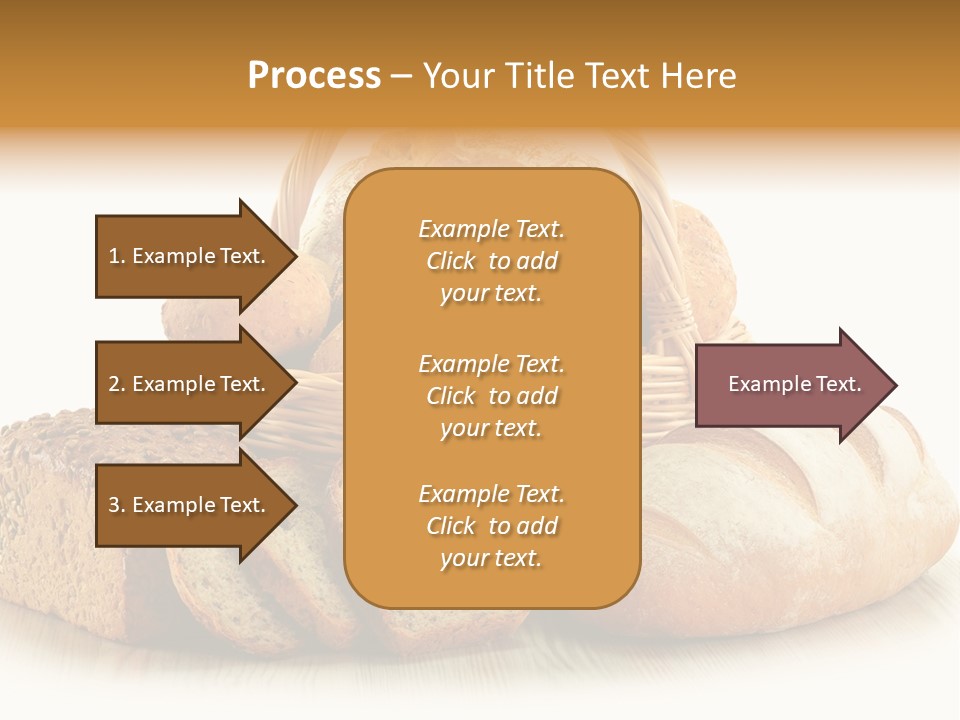 Process – Your Title Text Here

1. Example Text.

2. Example Text.

3. Example Text.

Example Text. Click to add your text.

Example Text. Click to add your text.

Example Text. Click to add your text.

Example Text.